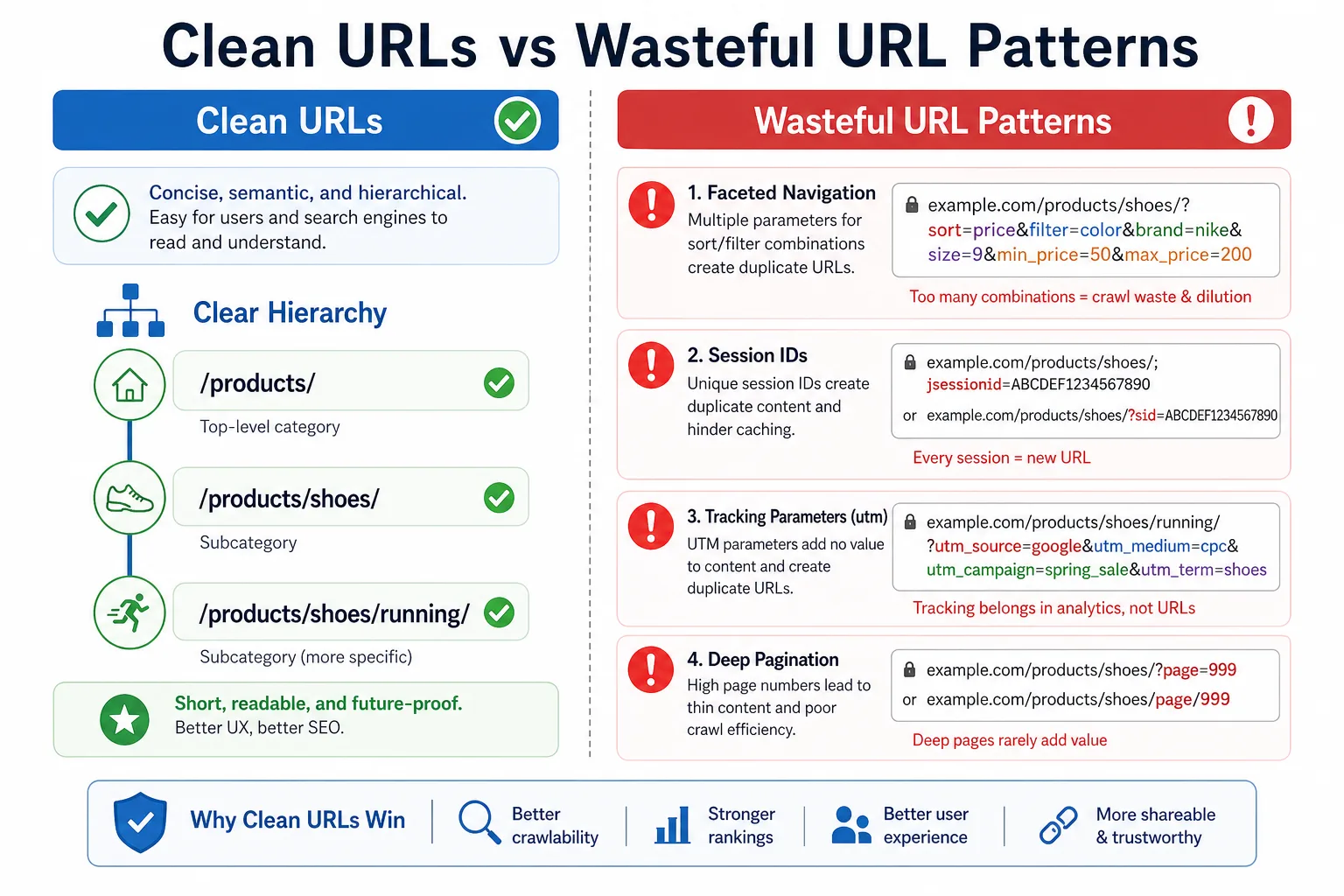 Clean URLs vs Wasteful URL Patterns

Clean URLs

Concise, semantic, and hierarchical.
Easy for users and search engines to read and understand.

Clear Hierarchy

/products/
Top-level category

/products/shoes/
Subcategory

/products/shoes/running/
Subcategory (more specific)

Short, readable, and future-proof.
Better UX, better SEO.

Wasteful URL Patterns

1. Faceted Navigation
Multiple parameters for sort/filter combinations create duplicate URLs.

example.com/products/shoes/?sort=price&filter=color&brand=nike&size=9&min_price=50&max_price=200

Too many combinations = crawl waste & dilution

2. Session IDs
Unique session IDs create duplicate content and hinder caching.

example.com/products/shoes/;jsessionid=ABCDEF1234567890
or example.com/products/shoes/?sid=ABCDEF1234567890

Every session = new URL

3. Tracking Parameters (utm)
UTM parameters add no value to content and create duplicate URLs.

example.com/products/shoes/running/?utm_source=google&utm_medium=cpc&utm_campaign=spring_sale&utm_term=shoes

Tracking belongs in analytics, not URLs

4. Deep Pagination
High page numbers lead to thin content and poor crawl efficiency.

example.com/products/shoes/?page=999
or example.com/products/shoes/page/999

Deep pages rarely add value

Why Clean URLs Win
Better crawlability
Stronger rankings
Better user experience
More shareable & trustworthy